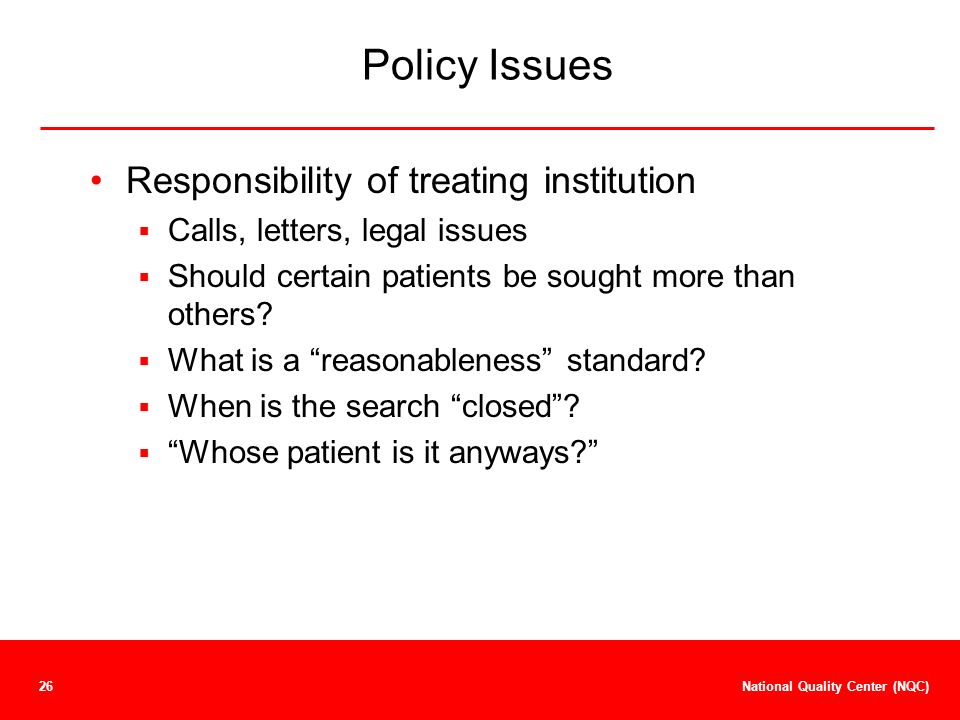 Policy Issues

• Responsibility of treating institution
▪ Calls, letters, legal issues
▪ Should certain patients be sought more than others?
▪ What is a “reasonableness” standard?
▪ When is the search “closed”?
▪ “Whose patient is it anyways?”

26

National Quality Center (NQC)